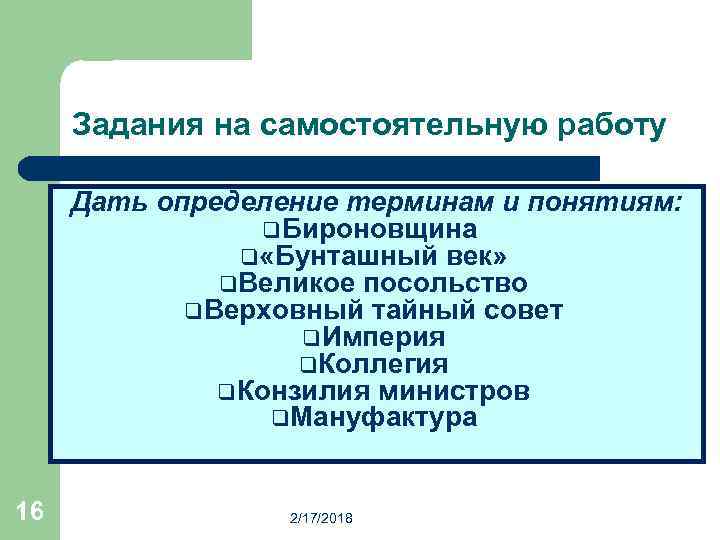 Задания на самостоятельную работу

Дать определение терминам и понятиям:
❑Бироновщина
❑«Бунташный век»
❑Великое посольство
❑Верховный тайный совет
❑Империя
❑Коллегия
❑Конзилия министров
❑Мануфактура

16

2/17/2018